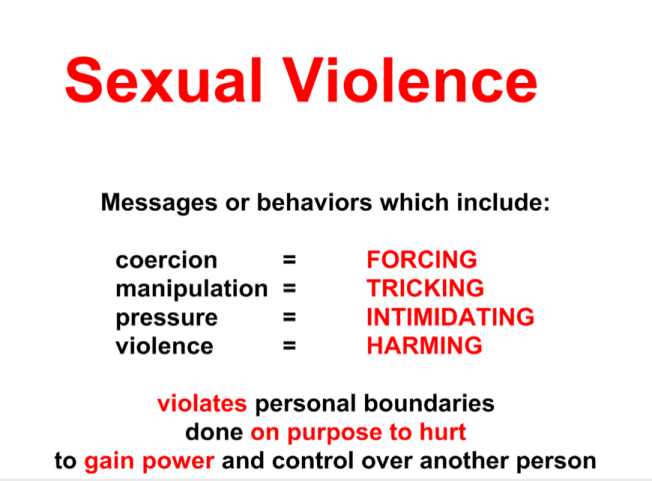 Sexual Violence

Messages or behaviors which include:

coercion = FORCING
manipulation = TRICKING
pressure = INTIMIDATING
violence = HARMING

violates personal boundaries
done on purpose to hurt
to gain power and control over another person